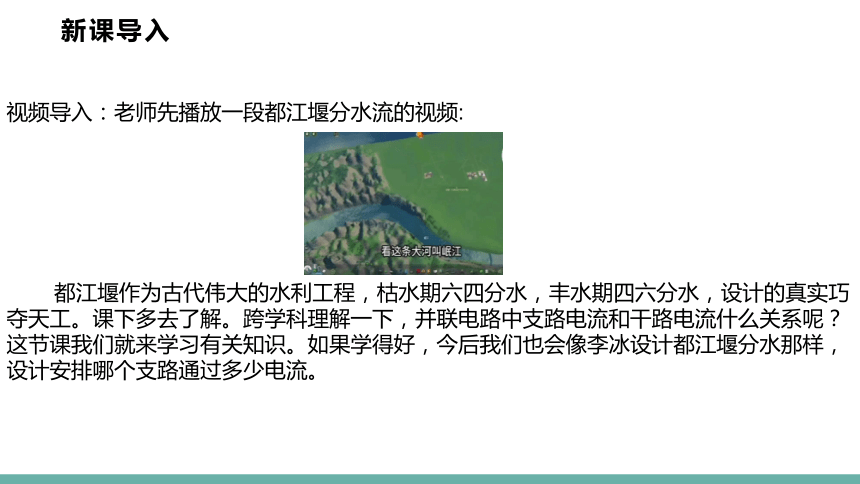 新课导入

视频导入：老师先播放一段都江堰分水流的视频:

看这条大河叫岷江

都江堰作为古代伟大的水利工程，枯水期六四分水，丰水期四六分水，设计的真实巧夺天工。课下多去了解。跨学科理解一下，并联电路中支路电流和干路电流什么关系呢？这节课我们就来学习有关知识。如果学得好，今后我们也会像李冰设计都江堰分水那样，设计安排哪个支路通过多少电流。